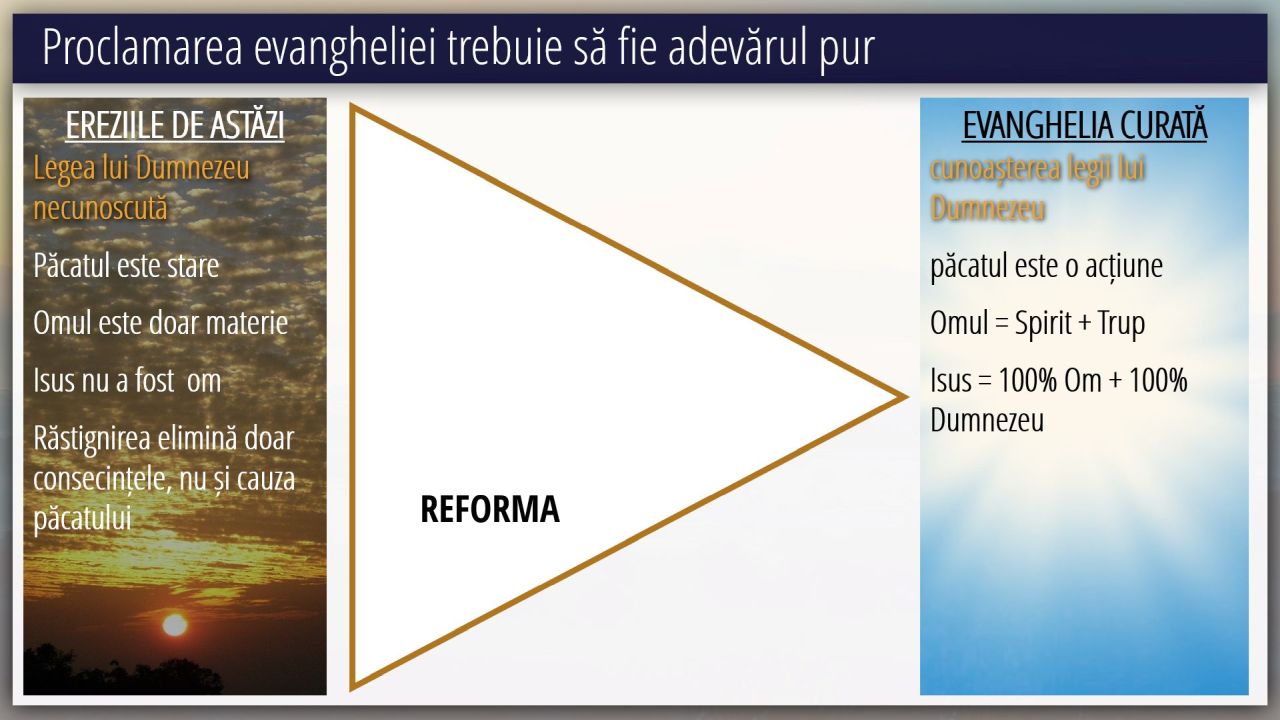 Proclamarea evangheliei trebuie să fie adevărul pur

EREZIILE DE ASTĂZI

Legea lui Dumnezeu necunoscută

Păcatul este stare

Omul este doar materie

Isus nu a fost om

Răstignirea elimină doar consecințele, nu și cauza păcatului

REFORMA

EVANGHELIA CURATĂ

cunoașterea legii lui Dumnezeu

păcatul este o acțiune

Omul = Spirit + Trup

Isus = 100% Om + 100% Dumnezeu